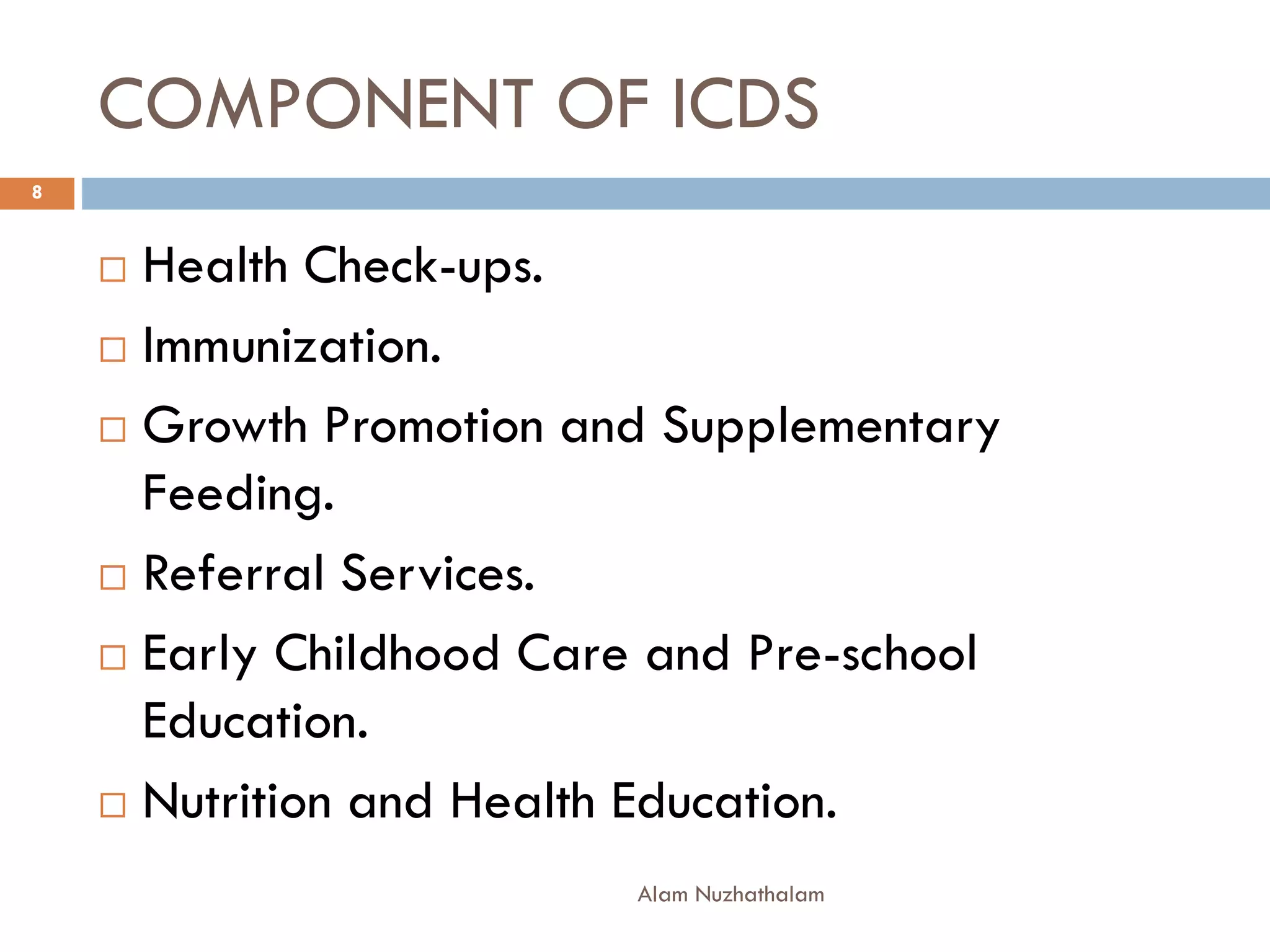 COMPONENT OF ICDS

8

□ Health Check-ups.

□ Immunization.

□ Growth Promotion and Supplementary Feeding.

□ Referral Services.

□ Early Childhood Care and Pre-school Education.

□ Nutrition and Health Education.

Alam Nuzhathalam